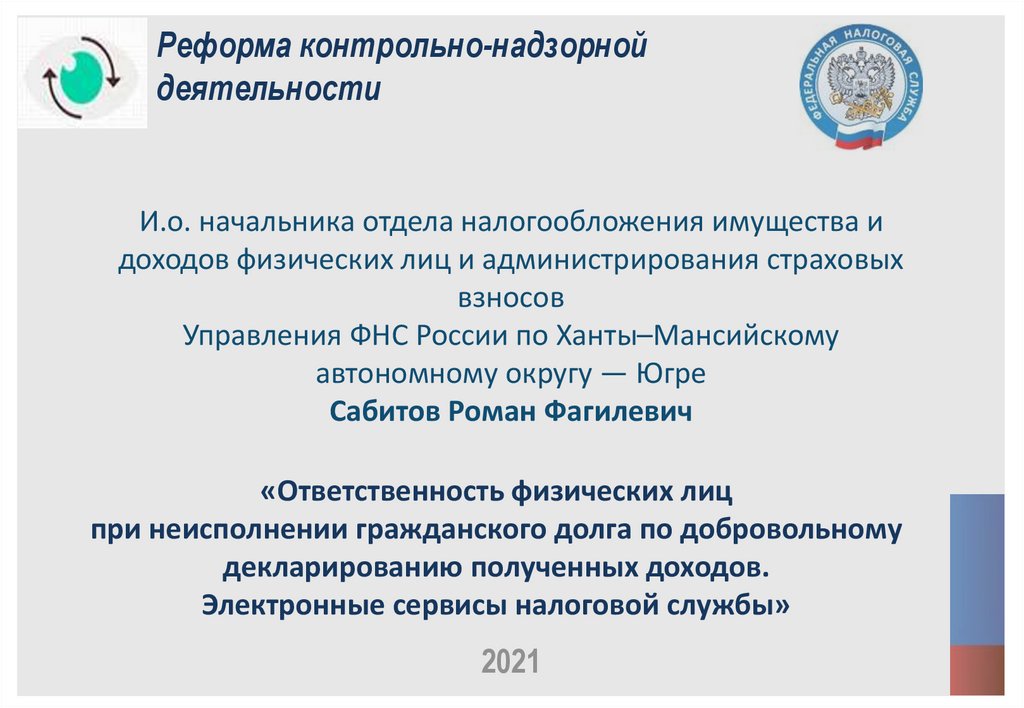 Реформа контрольно-надзорной деятельности

ФЕДЕРАЛЬНАЯ НАЛОГОВАЯ СЛУЖБА

И.о. начальника отдела налогообложения имущества и доходов физических лиц и администрирования страховых взносов
Управления ФНС России по Ханты–Мансийскому автономному округу — Югре
Сабитов Роман Фагилевич

«Ответственность физических лиц
при неисполнении гражданского долга по добровольному декларированию полученных доходов.
Электронные сервисы налоговой службы»

2021